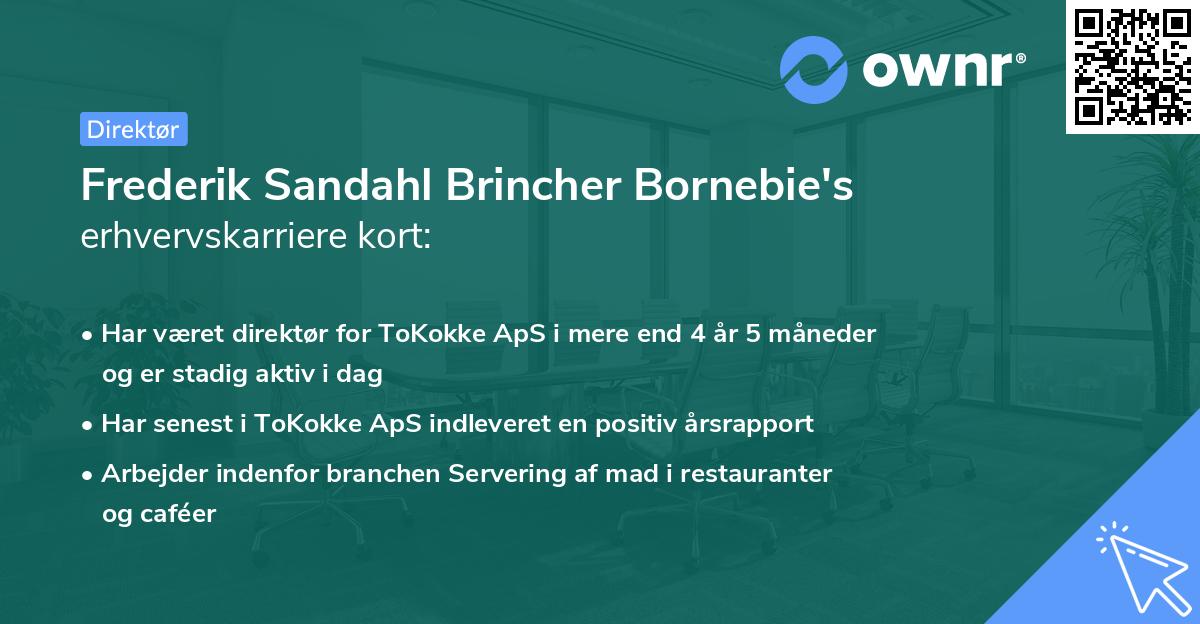 ownr®

Direktør

Frederik Sandahl Brincher Bornebie's erhvervskarriere kort:

• Har været direktør for ToKokke ApS i mere end 4 år 5 måneder og er stadig aktiv i dag

• Har senest i ToKokke ApS indleveret en positiv årsrapport

• Arbejder indenfor branchen Servering af mad i restauranter og caféer